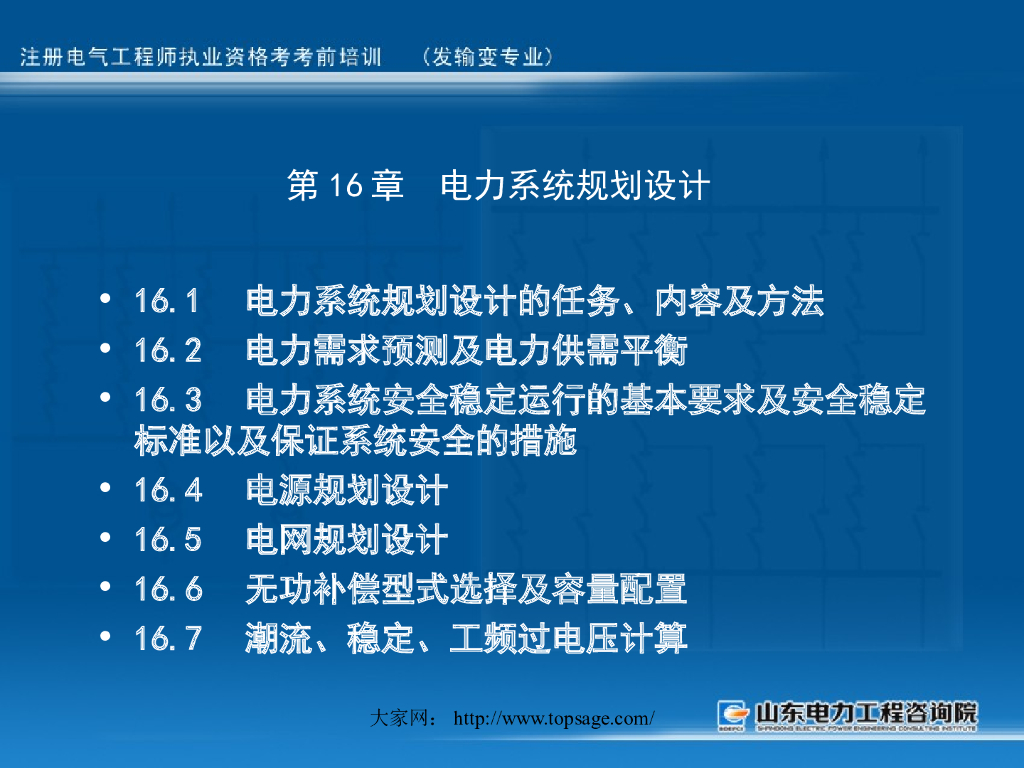 注册电气工程师执业资格考考前培训　（发输变专业）

第 16 章　电力系统规划设计

• 16.1　电力系统规划设计的任务、内容及方法
• 16.2　电力需求预测及电力供需平衡
• 16.3　电力系统安全稳定运行的基本要求及安全稳定标准以及保证系统安全的措施
• 16.4　电源规划设计
• 16.5　电网规划设计
• 16.6　无功补偿型式选择及容量配置
• 16.7　潮流、稳定、工频过电压计算

大家网： http://www.topsage.com/

山东电力工程咨询院
SHANDONG ELECTRIC POWER ENGINEERING CONSULTING INSTITUTE